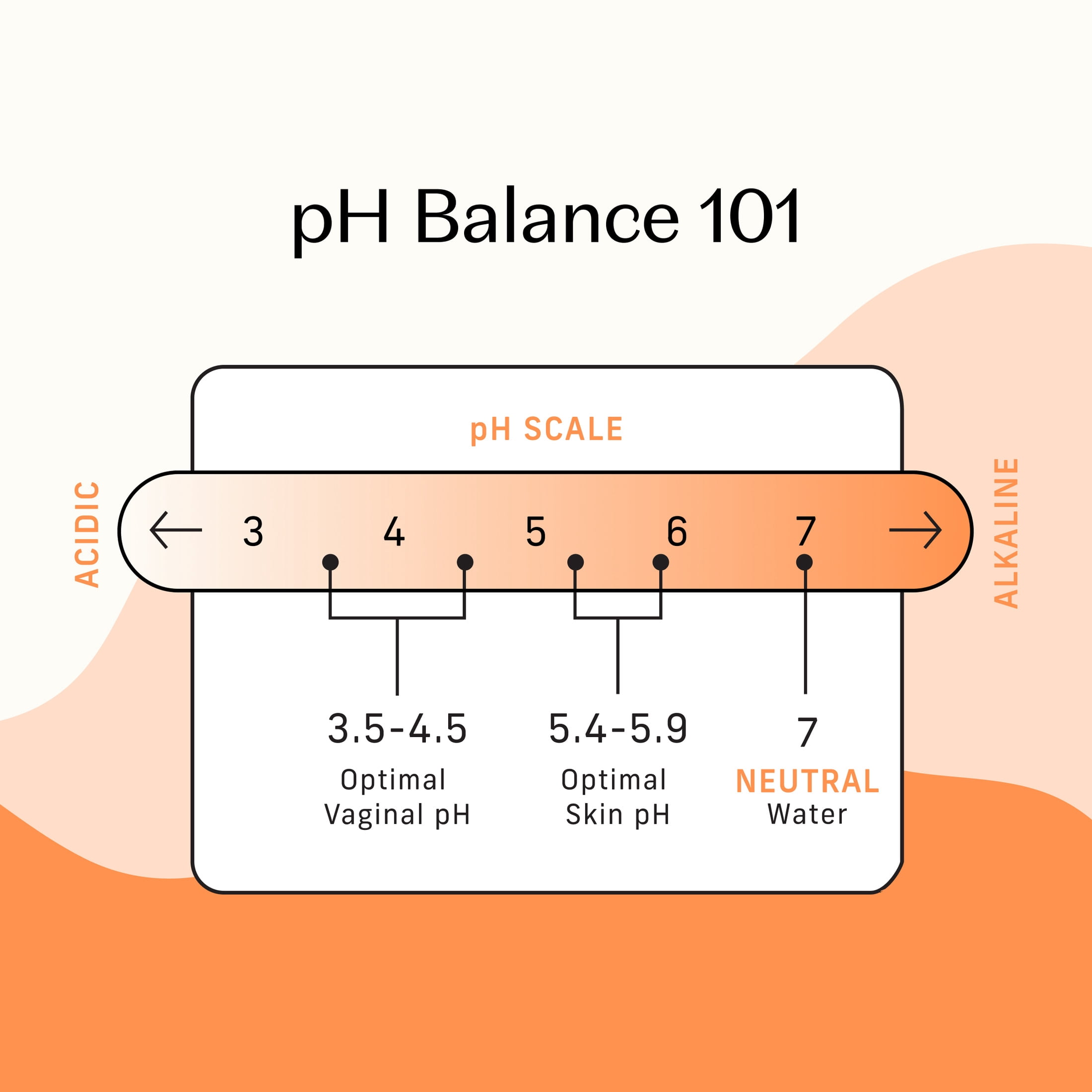 pH Balance 101

pH SCALE

ACIDIC

3 4 5 6 7

ALKALINE

3.5-4.5
Optimal
Vaginal pH

5.4-5.9
Optimal
Skin pH

7
NEUTRAL
Water